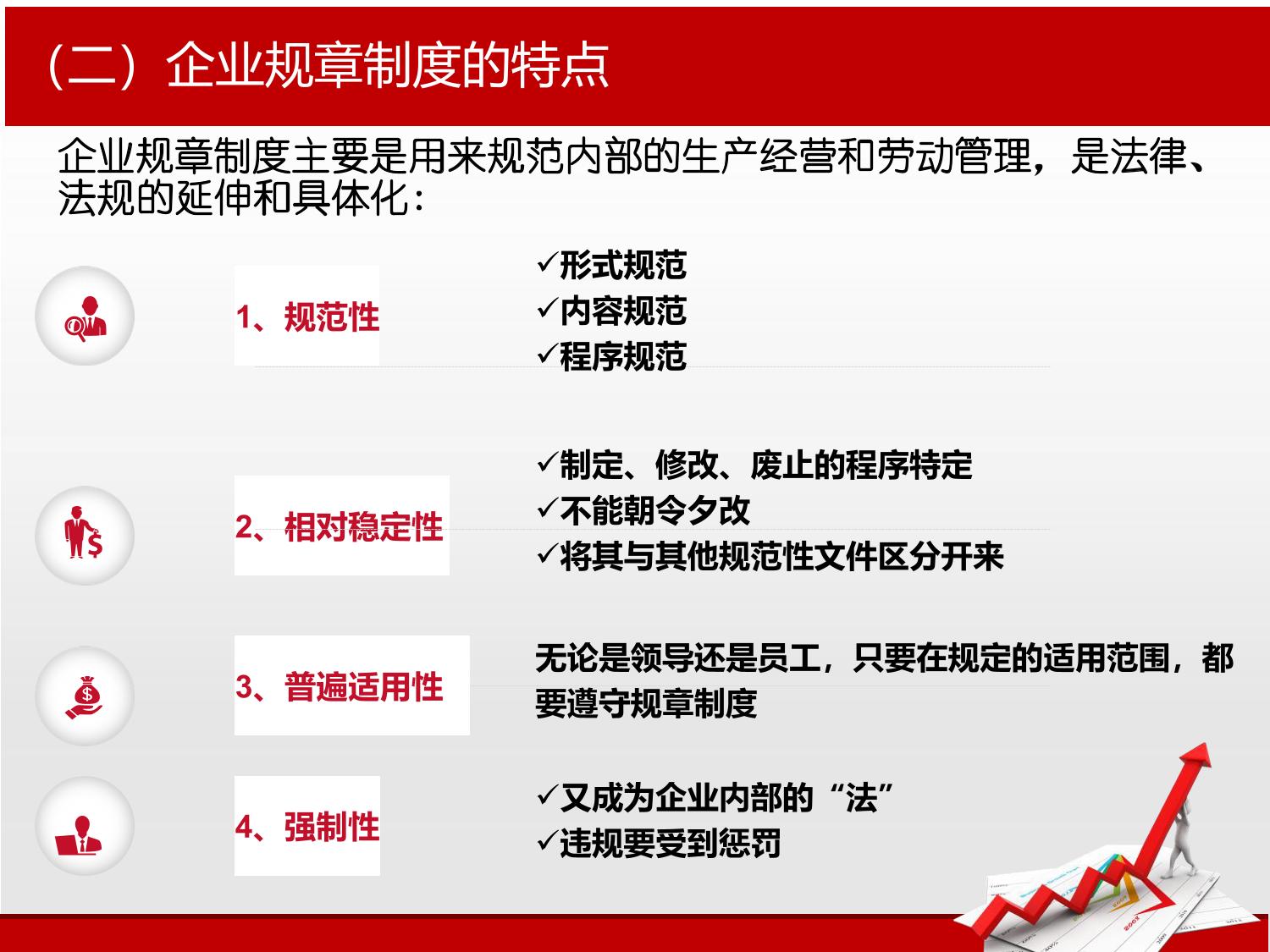 （二）企业规章制度的特点

企业规章制度主要是用来规范内部的生产经营和劳动管理，是法律、法规的延伸和具体化：

1、规范性

✓形式规范
✓内容规范
✓程序规范

2、相对稳定性

✓制定、修改、废止的程序特定
✓不能朝令夕改
✓将其与其他规范性文件区分开来

3、普遍适用性

无论是领导还是员工，只要在规定的适用范围，都要遵守规章制度

4、强制性

✓又成为企业内部的“法”
✓违规要受到惩罚